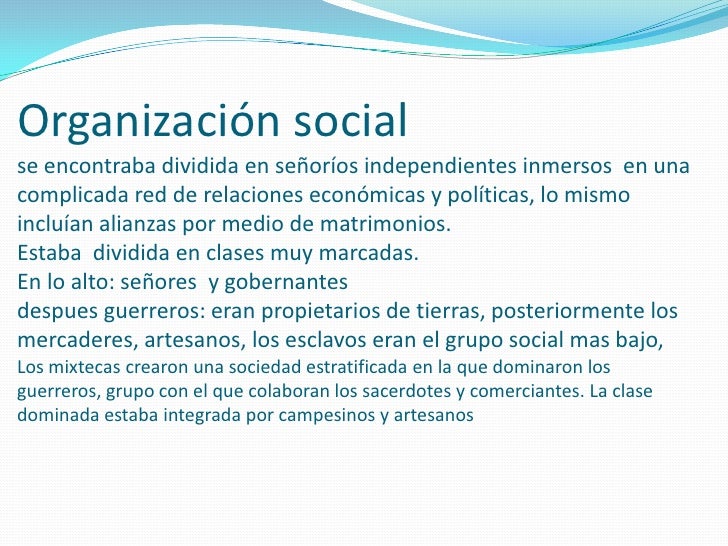 Organización social

se encontraba dividida en señoríos independientes inmersos en una complicada red de relaciones económicas y políticas, lo mismo incluían alianzas por medio de matrimonios.
Estaba dividida en clases muy marcadas.
En lo alto: señores y gobernantes
despues guerreros: eran propietarios de tierras, posteriormente los mercaderes, artesanos, los esclavos eran el grupo social mas bajo,
Los mixtecas crearon una sociedad estratificada en la que dominaron los guerreros, grupo con el que colaboran los sacerdotes y comerciantes. La clase dominada estaba integrada por campesinos y artesanos